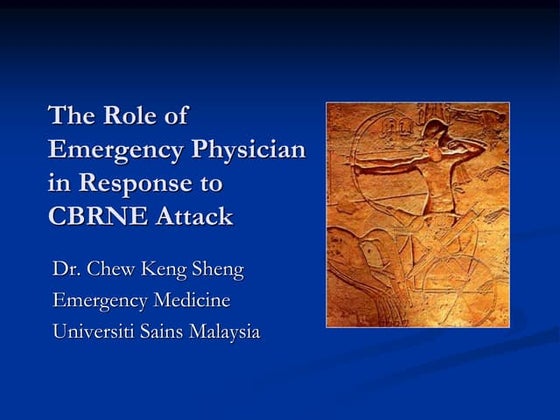 The Role of Emergency Physician in Response to CBRNE Attack

Dr. Chew Keng Sheng

Emergency Medicine

Universiti Sains Malaysia